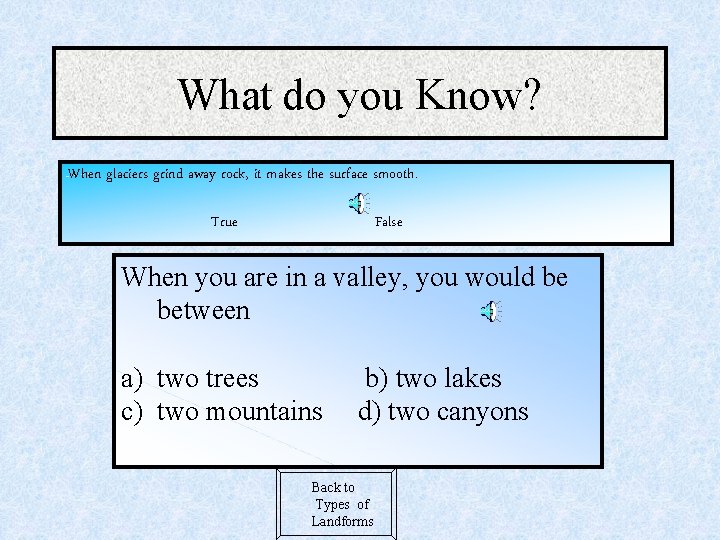 What do you Know?

When glaciers grind away rock, it makes the surface smooth.

True False

When you are in a valley, you would be between

a) two trees b) two lakes
c) two mountains d) two canyons

Back to Types of Landforms